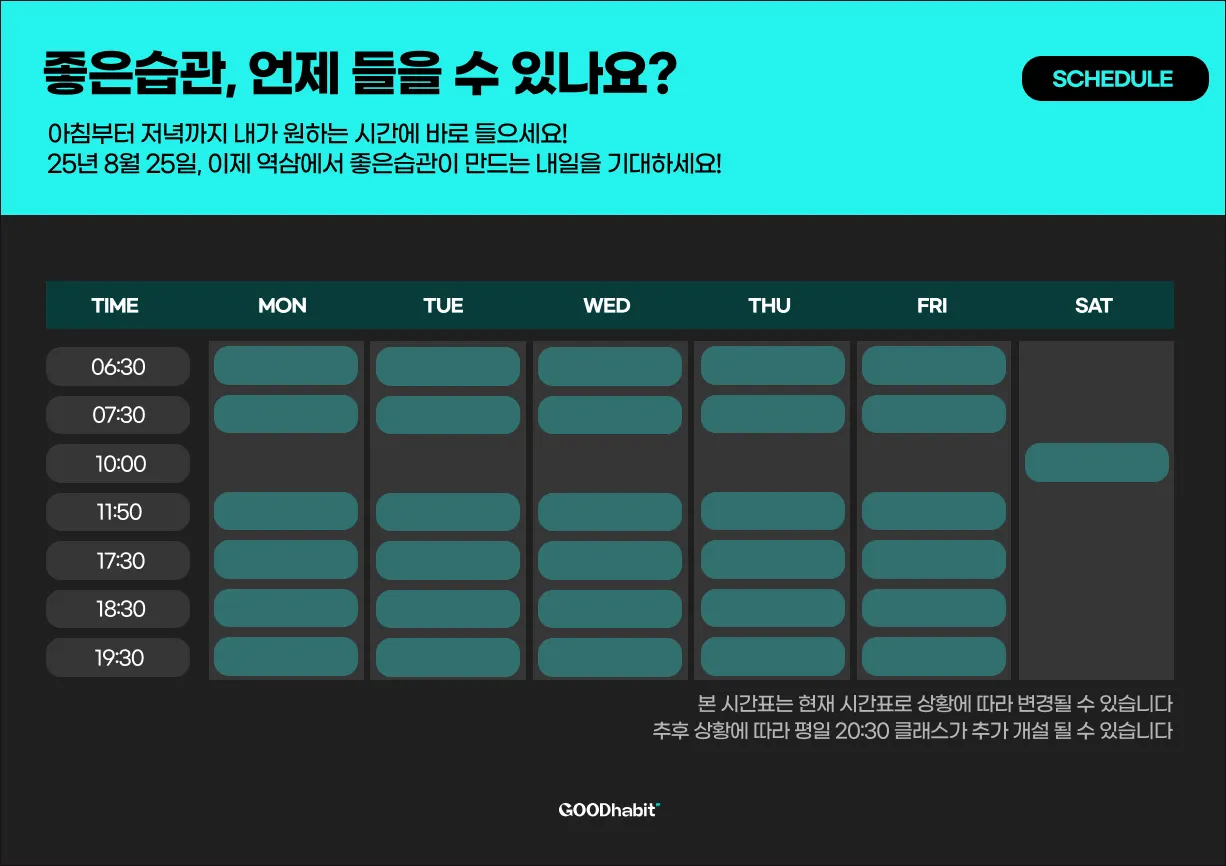 좋은습관, 언제 들을 수 있나요?

SCHEDULE

아침부터 저녁까지 내가 원하는 시간에 바로 들으세요!
25년 8월 25일, 이제 역삼에서 좋은습관이 만드는 내일을 기대하세요!

| TIME | MON | TUE | WED | THU | FRI | SAT |
|---|---|---|---|---|---|---|
| 06:30 | | | | | | |
| 07:30 | | | | | | |
| 10:00 | | | | | | |
| 11:50 | | | | | | |
| 17:30 | | | | | | |
| 18:30 | | | | | | |
| 19:30 | | | | | | |

본 시간표는 현재 시간표로 상황에 따라 변경될 수 있습니다
추후 상황에 따라 평일 20:30 클래스가 추가 개설 될 수 있습니다

GOODhabit